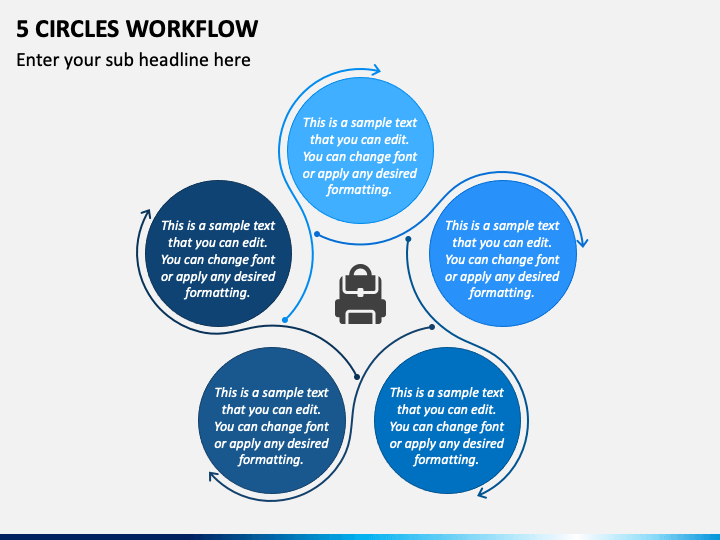 5 CIRCLES WORKFLOW

Enter your sub headline here

This is a sample text that you can edit. You can change font or apply any desired formatting.

This is a sample text that you can edit. You can change font or apply any desired formatting.

This is a sample text that you can edit. You can change font or apply any desired formatting.

This is a sample text that you can edit. You can change font or apply any desired formatting.

This is a sample text that you can edit. You can change font or apply any desired formatting.